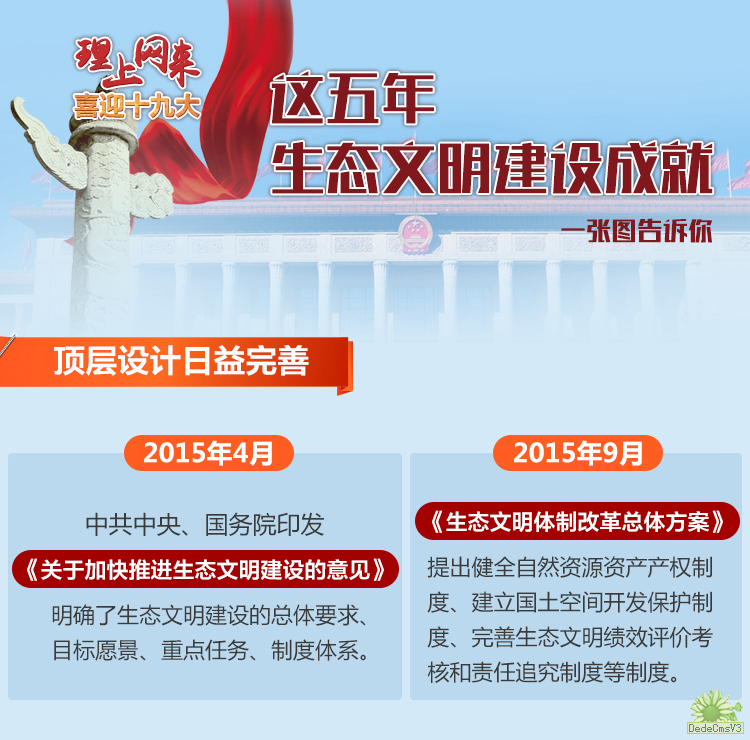 理上网来
喜迎十九大

这五年
生态文明建设成就

一张图告诉你

顶层设计日益完善

2015年4月

中共中央、国务院印发
《关于加快推进生态文明建设的意见》
明确了生态文明建设的总体要求、目标愿景、重点任务、制度体系。

2015年9月

《生态文明体制改革总体方案》
提出健全自然资源资产产权制度、建立国土空间开发保护制度、完善生态文明绩效评价考核和责任追究制度等制度。

DedeCmsV3